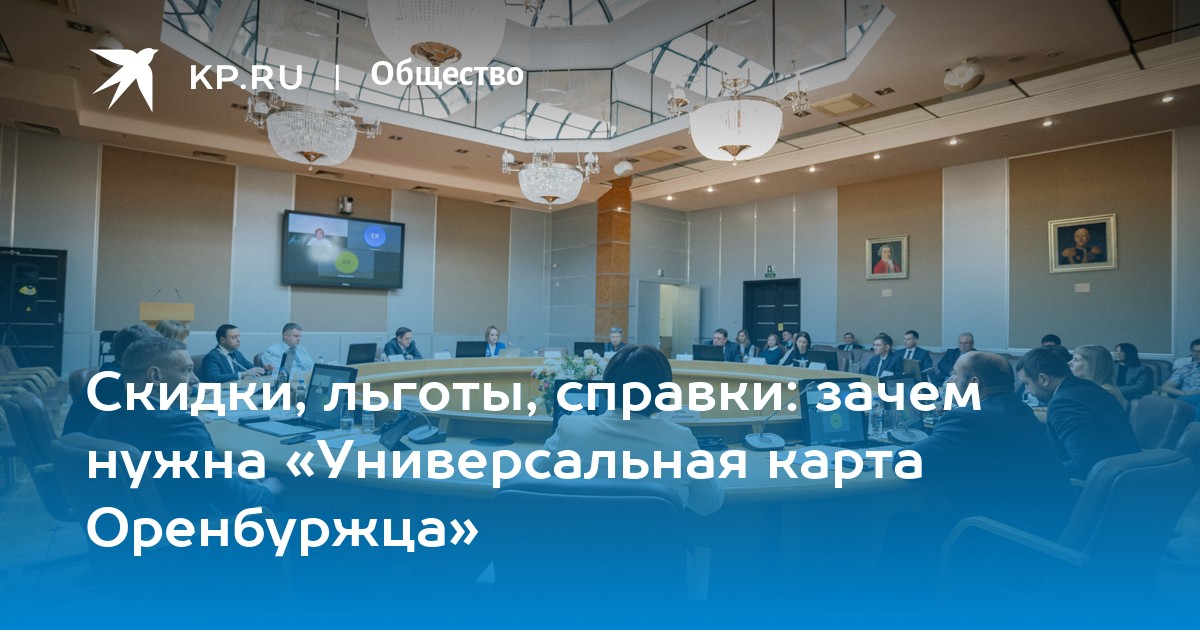 KP.RU | Общество

Скидки, льготы, справки: зачем нужна «Универсальная карта Оренбуржца»